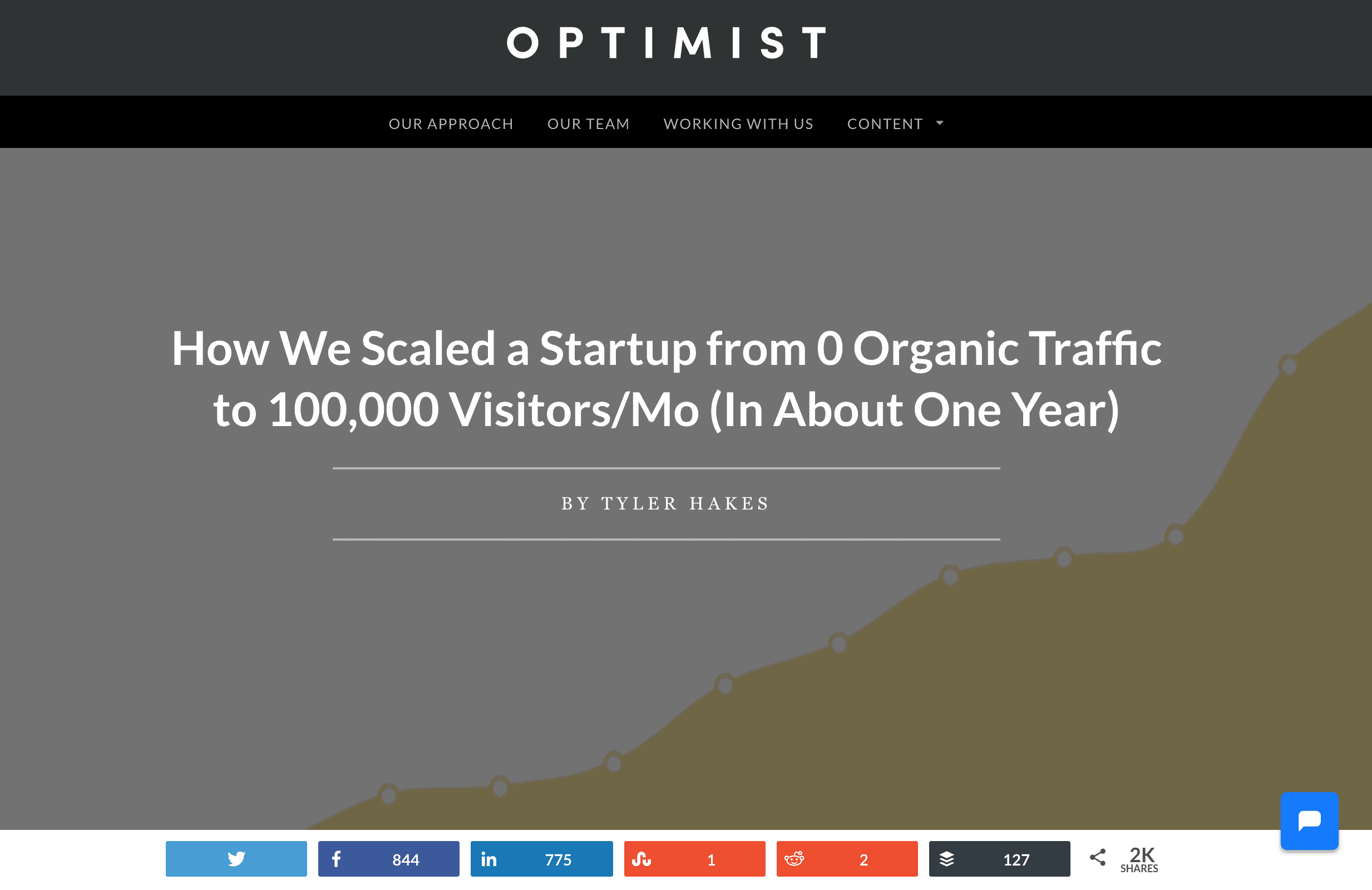 OPTIMIST

OUR APPROACH OUR TEAM WORKING WITH US CONTENT

How We Scaled a Startup from 0 Organic Traffic to 100,000 Visitors/Mo (In About One Year)

BY TYLER HAKES

844 775 1 2 127 2K SHARES